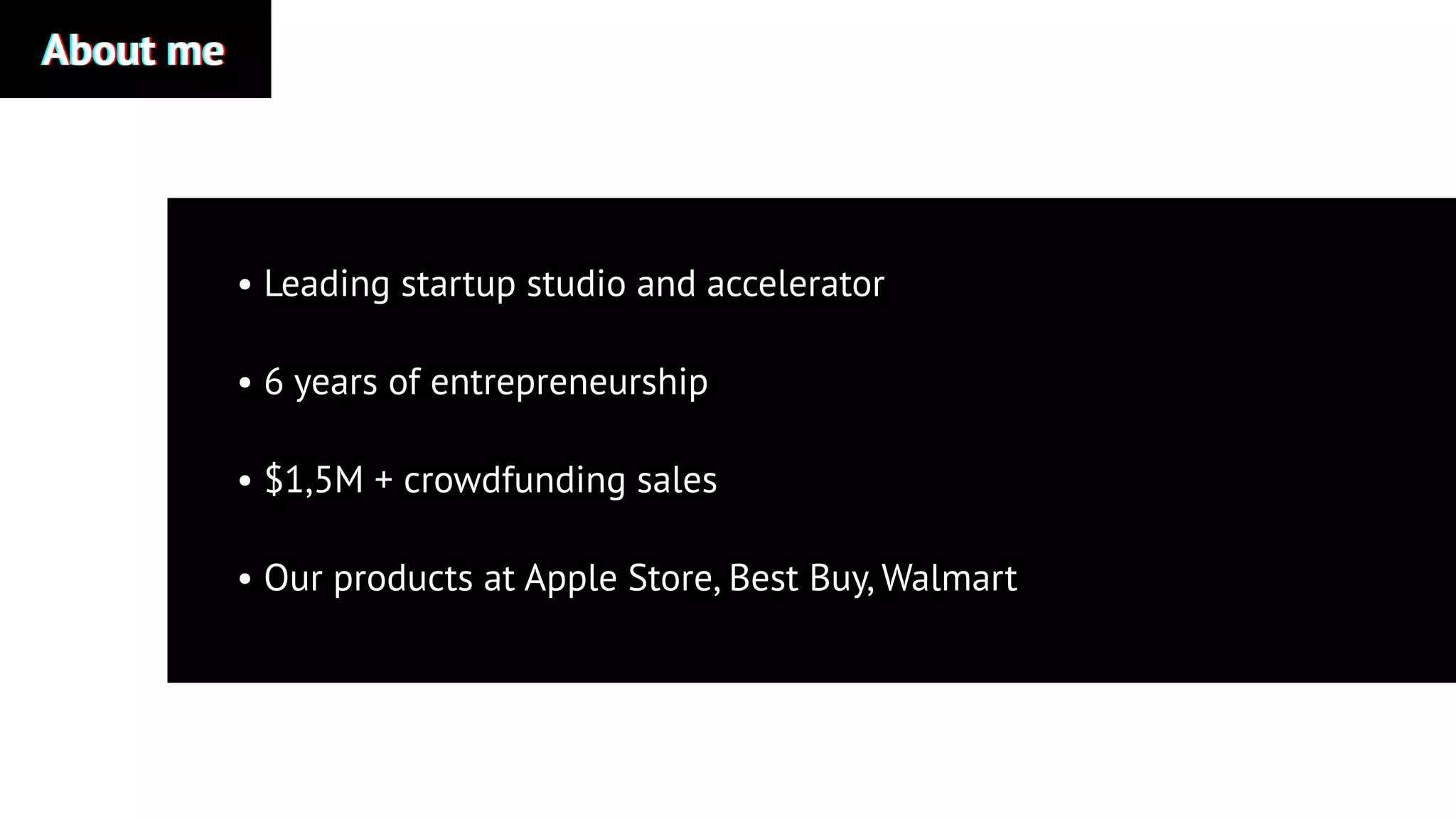 About me

• Leading startup studio and accelerator

• 6 years of entrepreneurship

• \$1,5M + crowdfunding sales

• Our products at Apple Store, Best Buy, Walmart